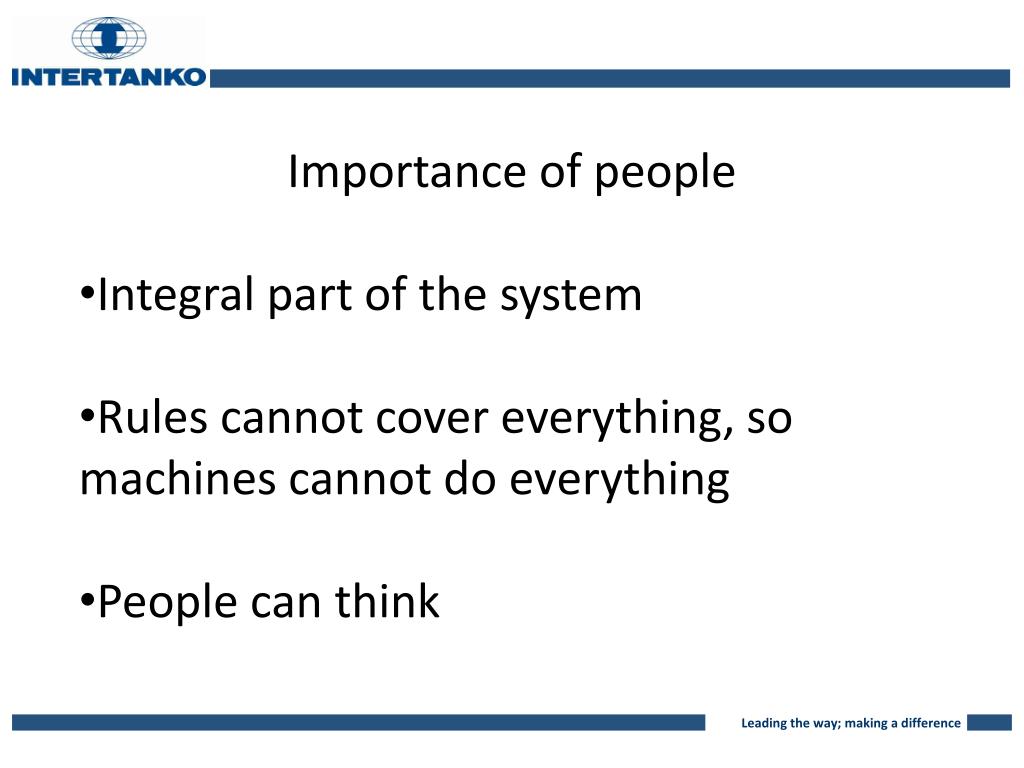 INTERTANKO

Importance of people

•Integral part of the system

•Rules cannot cover everything, so machines cannot do everything

•People can think

Leading the way; making a difference